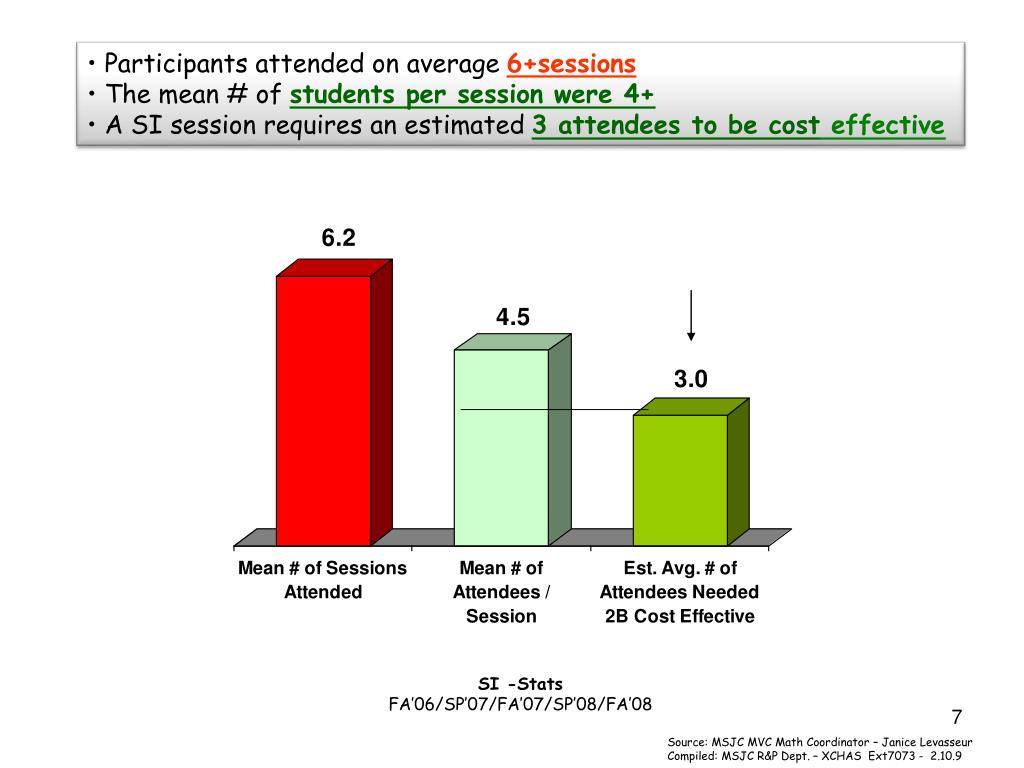 • Participants attended on average 6+sessions
• The mean # of students per session were 4+
• A SI session requires an estimated 3 attendees to be cost effective

6.2

4.5

3.0

Mean # of Sessions Attended

Mean # of Attendees / Session

Est. Avg. # of Attendees Needed 2B Cost Effective

SI -Stats
FA'06/SP'07/FA'07/SP'08/FA'08

7

Source: MSJC MVC Math Coordinator – Janice Levasseur
Compiled: MSJC R&P Dept. – XCHAS Ext7073 - 2.10.9